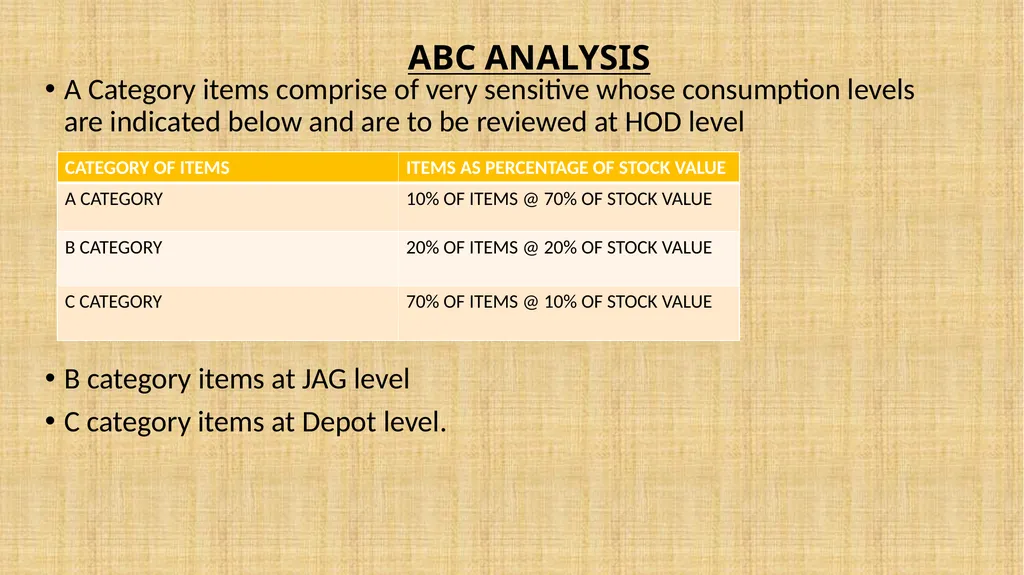 ABC ANALYSIS

• A Category items comprise of very sensitive whose consumption levels are indicated below and are to be reviewed at HOD level

| CATEGORY OF ITEMS | ITEMS AS PERCENTAGE OF STOCK VALUE |
|---|---|
| A CATEGORY | 10% OF ITEMS @ 70% OF STOCK VALUE |
| B CATEGORY | 20% OF ITEMS @ 20% OF STOCK VALUE |
| C CATEGORY | 70% OF ITEMS @ 10% OF STOCK VALUE |

• B category items at JAG level

• C category items at Depot level.